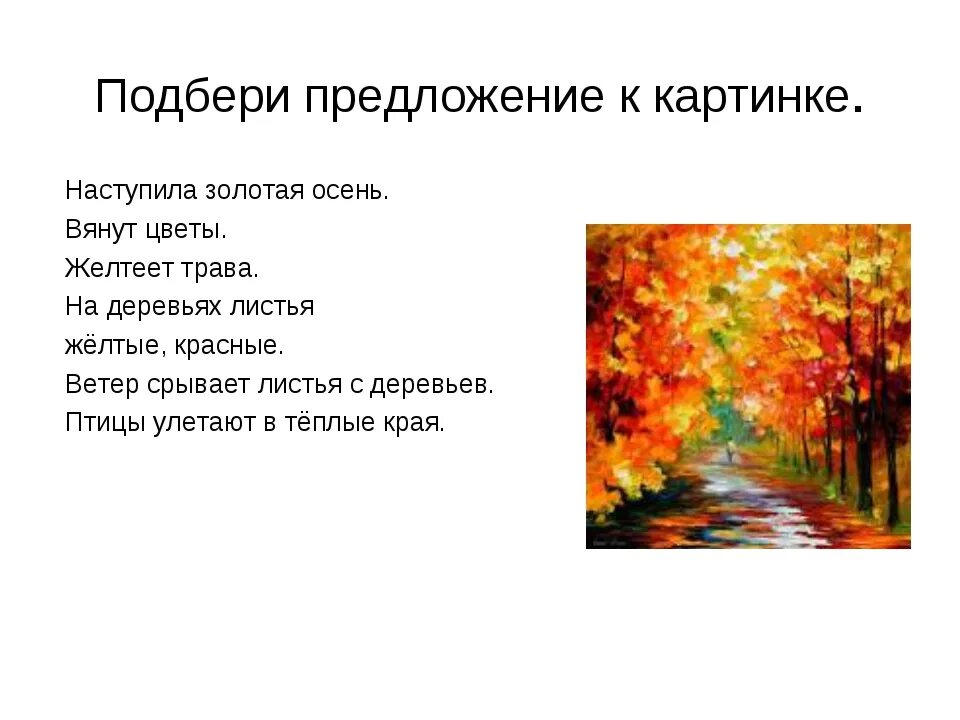 Подбери предложение к картинке.

Наступила золотая осень.
Вянут цветы.
Желтеет трава.
На деревьях листья жёлтые, красные.
Ветер срывает листья с деревьев.
Птицы улетают в тёплые края.